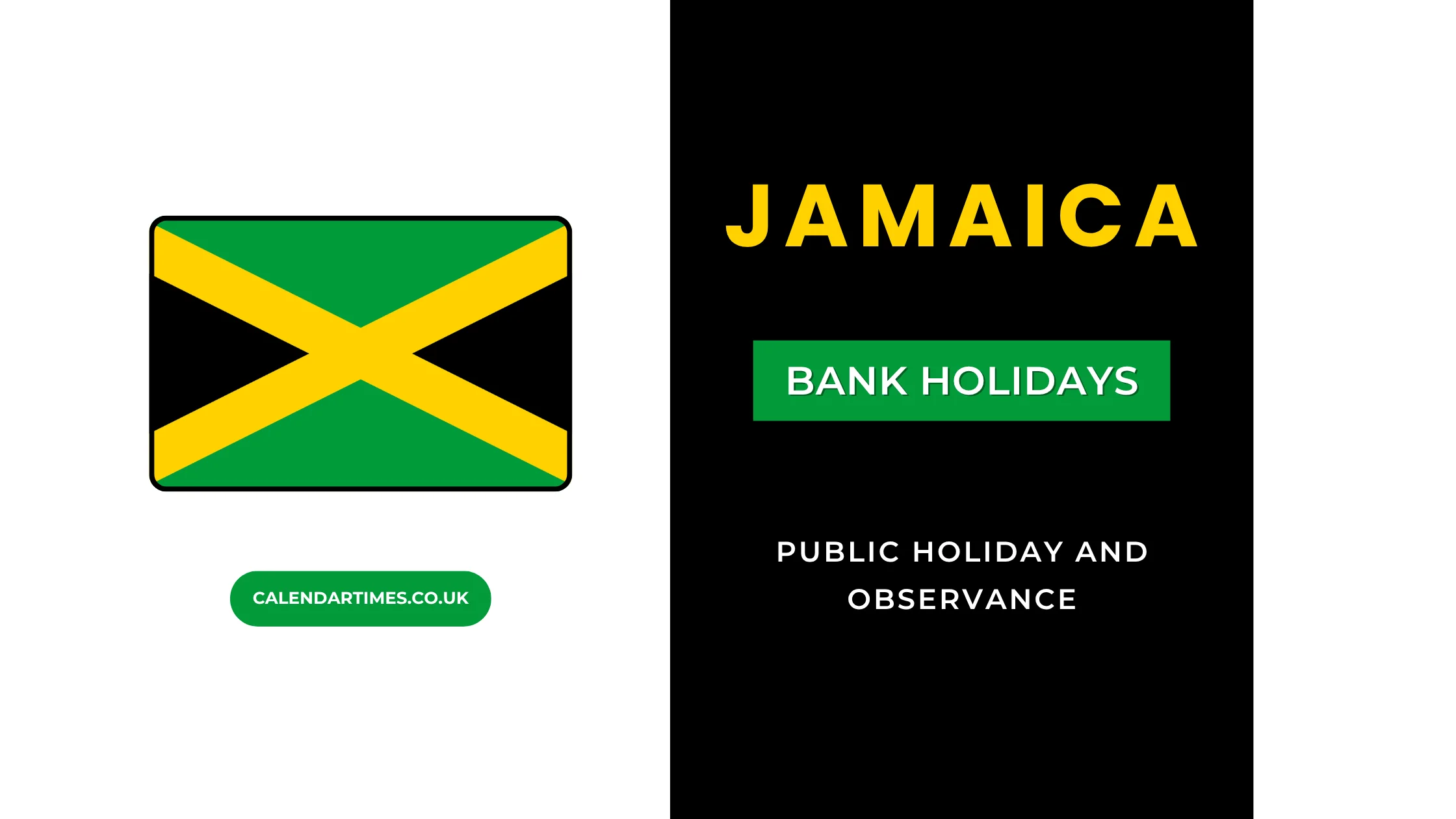 CALENDARTIMES.CO.UK

JAMAICA

BANK HOLIDAYS

PUBLIC HOLIDAY AND OBSERVANCE